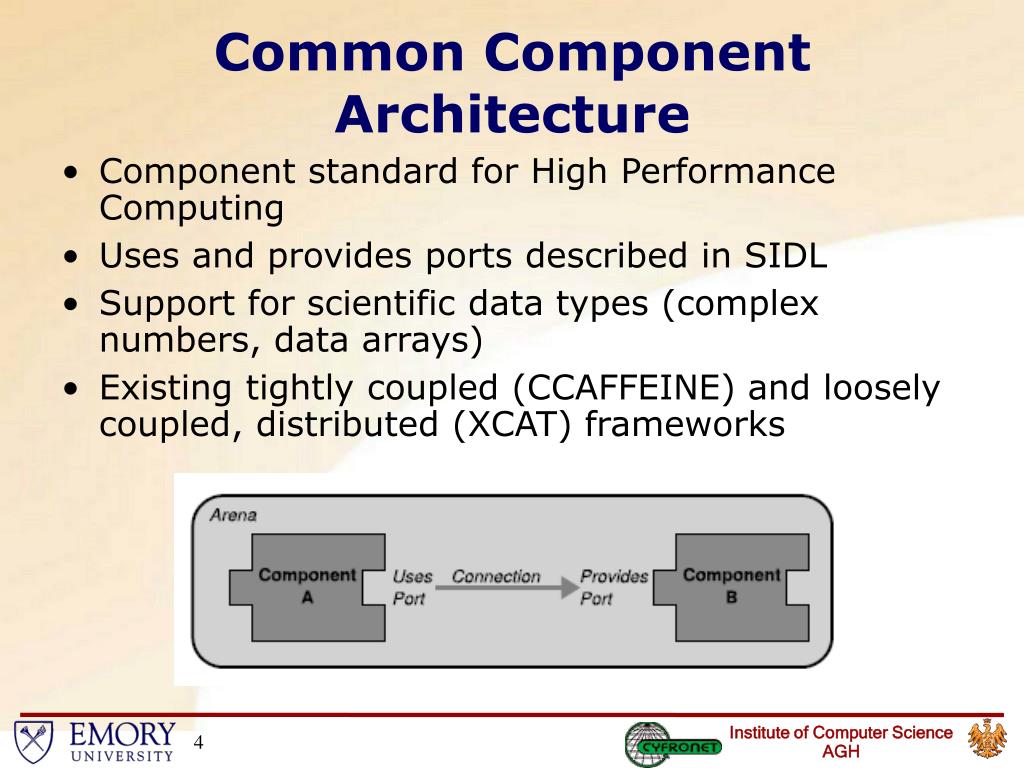 Common Component Architecture

• Component standard for High Performance Computing
• Uses and provides ports described in SIDL
• Support for scientific data types (complex numbers, data arrays)
• Existing tightly coupled (CCAFFEINE) and loosely coupled, distributed (XCAT) frameworks

Arena
Component A
Uses Port
Connection
Provides Port
Component B

EMORY UNIVERSITY
4
CYFRONET
Institute of Computer Science AGH